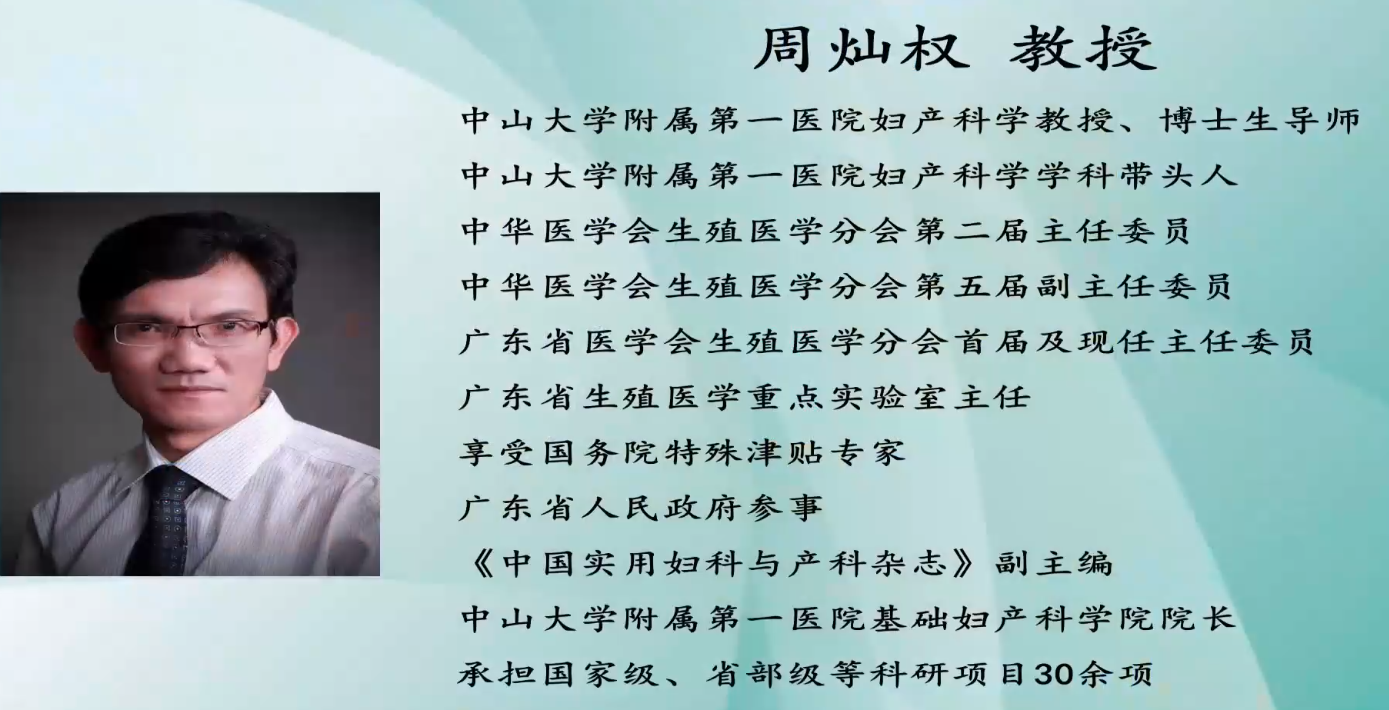 周灿权 教授

中山大学附属第一医院妇产科学教授、博士生导师

中山大学附属第一医院妇产科学学科带头人

中华医学会生殖医学分会第二届主任委员

中华医学会生殖医学分会第五届副主任委员

广东省医学会生殖医学分会首届及现任主任委员

广东省生殖医学重点实验室主任

享受国务院特殊津贴专家

广东省人民政府参事

《中国实用妇科与产科杂志》副主编

中山大学附属第一医院基础妇产科学院院长

承担国家级、省部级等科研项目30余项